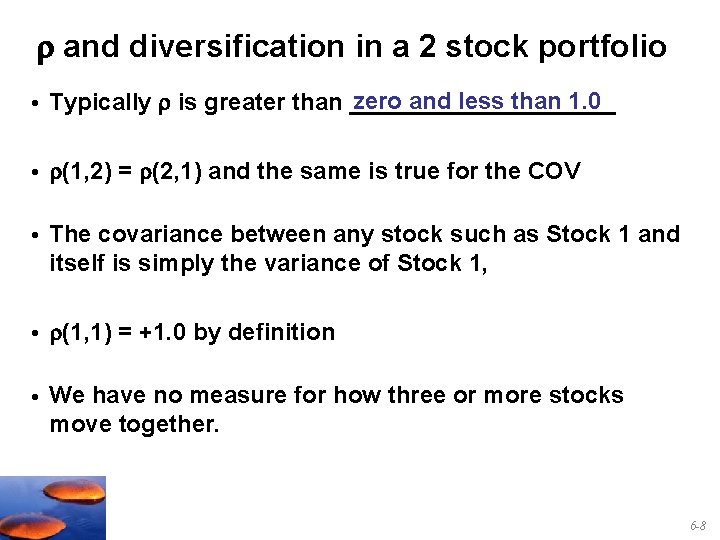 ρ and diversification in a 2 stock portfolio

• Typically ρ is greater than zero and less than 1.0

• ρ(1,2) = ρ(2,1) and the same is true for the COV

• The covariance between any stock such as Stock 1 and itself is simply the variance of Stock 1,

• ρ(1,1) = +1.0 by definition

• We have no measure for how three or more stocks move together.

6-8